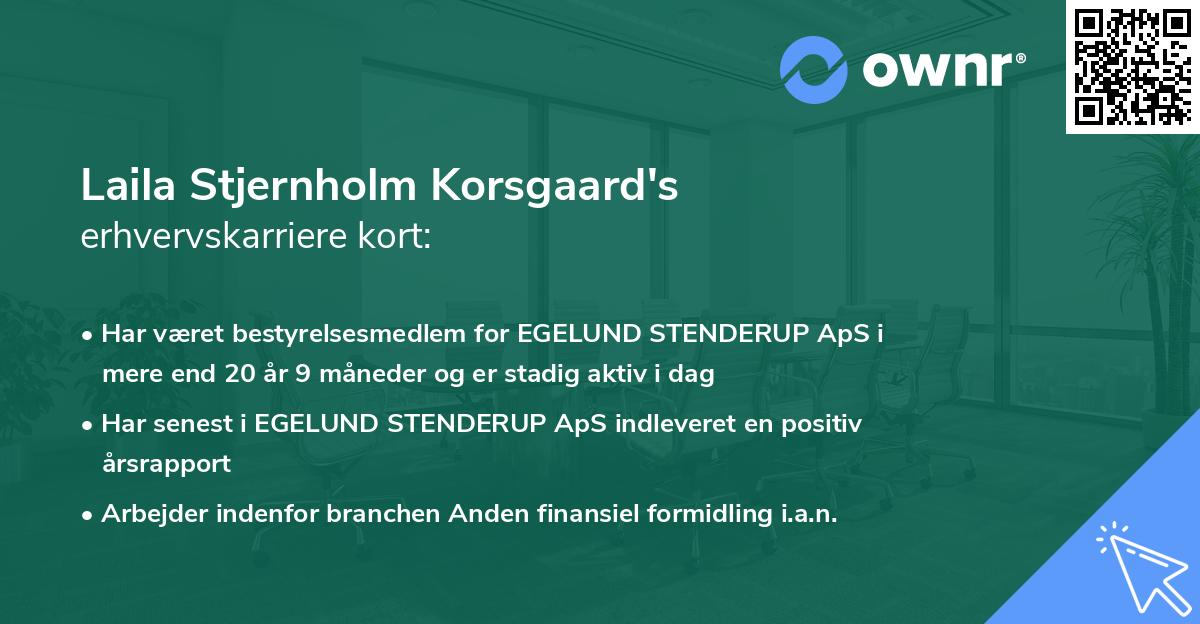 ownr®

Laila Stjernholm Korsgaard's
erhvervskarriere kort:

• Har været bestyrelsesmedlem for EGELUND STENDERUP ApS i mere end 20 år 9 måneder og er stadig aktiv i dag

• Har senest i EGELUND STENDERUP ApS indleveret en positiv årsrapport

• Arbejder indenfor branchen Anden finansiel formidling i.a.n.